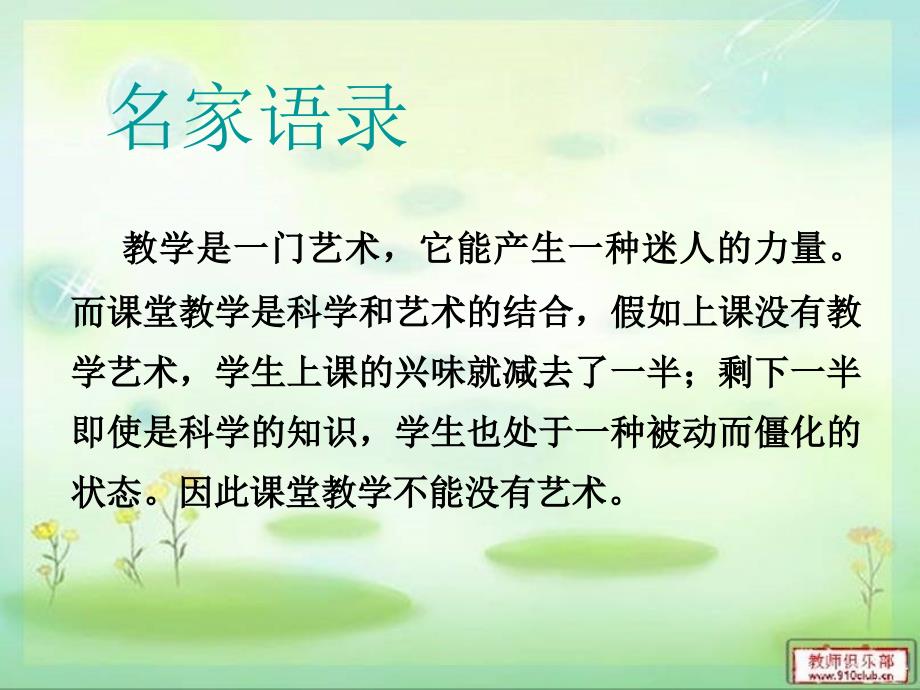 名家语录

教学是一门艺术，它能产生一种迷人的力量。而课堂教学是科学和艺术的结合，假如上课没有教学艺术，学生上课的兴味就减去了一半；剩下一半即使是科学的知识，学生也处于一种被动而僵化的状态。因此课堂教学不能没有艺术。

教师俱乐部
www.910club.cn